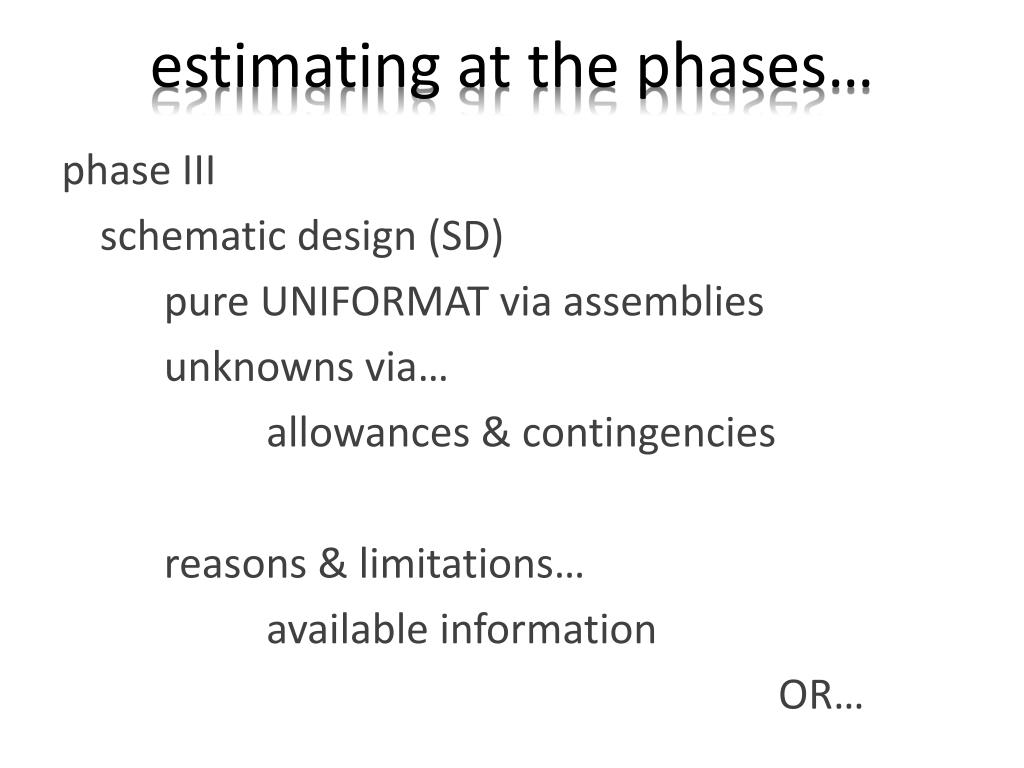 estimating at the phases…

phase III

schematic design (SD)

pure UNIFORMAT via assemblies

unknowns via…

allowances & contingencies

reasons & limitations…

available information

OR…